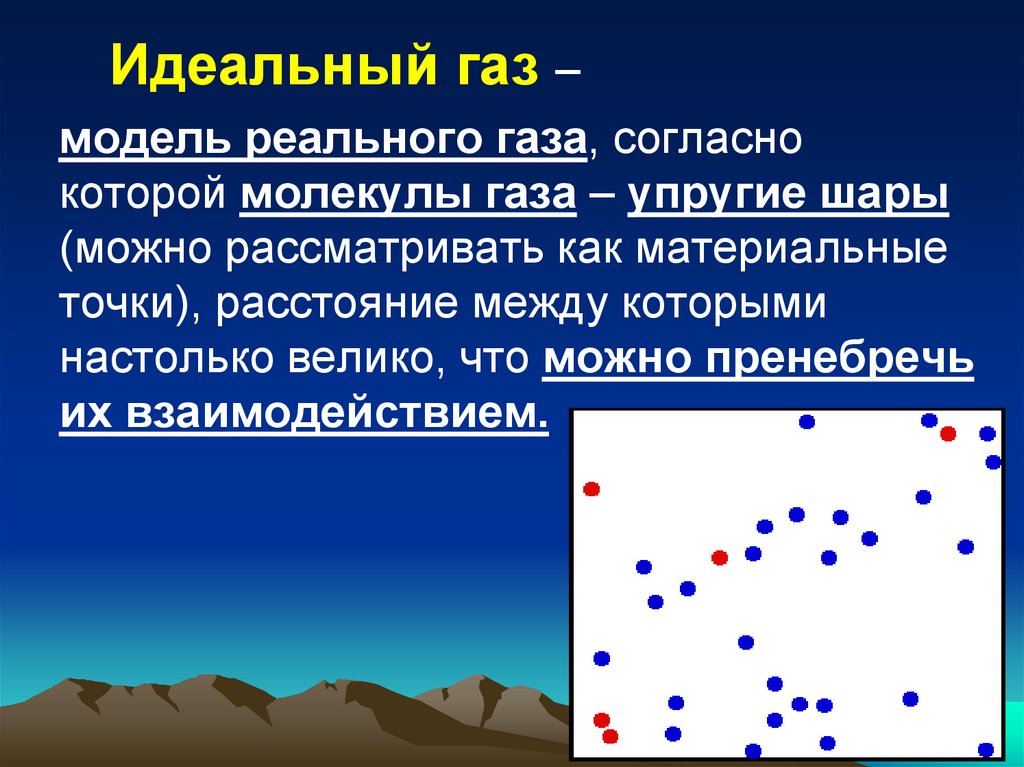 Идеальный газ –

модель реального газа, согласно которой молекулы газа – упругие шары (можно рассматривать как материальные точки), расстояние между которыми настолько велико, что можно пренебречь их взаимодействием.